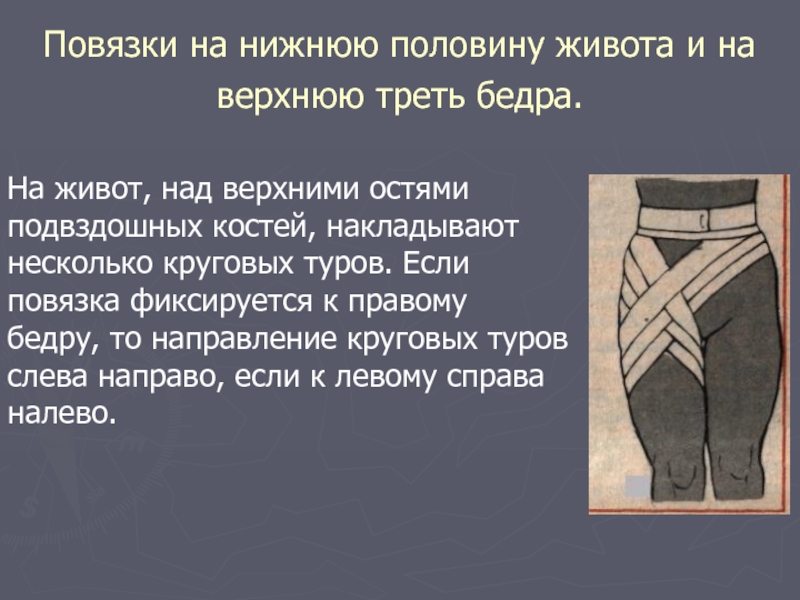 Повязки на нижнюю половину живота и на верхнюю треть бедра.

На живот, над верхними остями подвздошных костей, накладывают несколько круговых туров. Если повязка фиксируется к правому бедру, то направление круговых туров слева направо, если к левому справа налево.